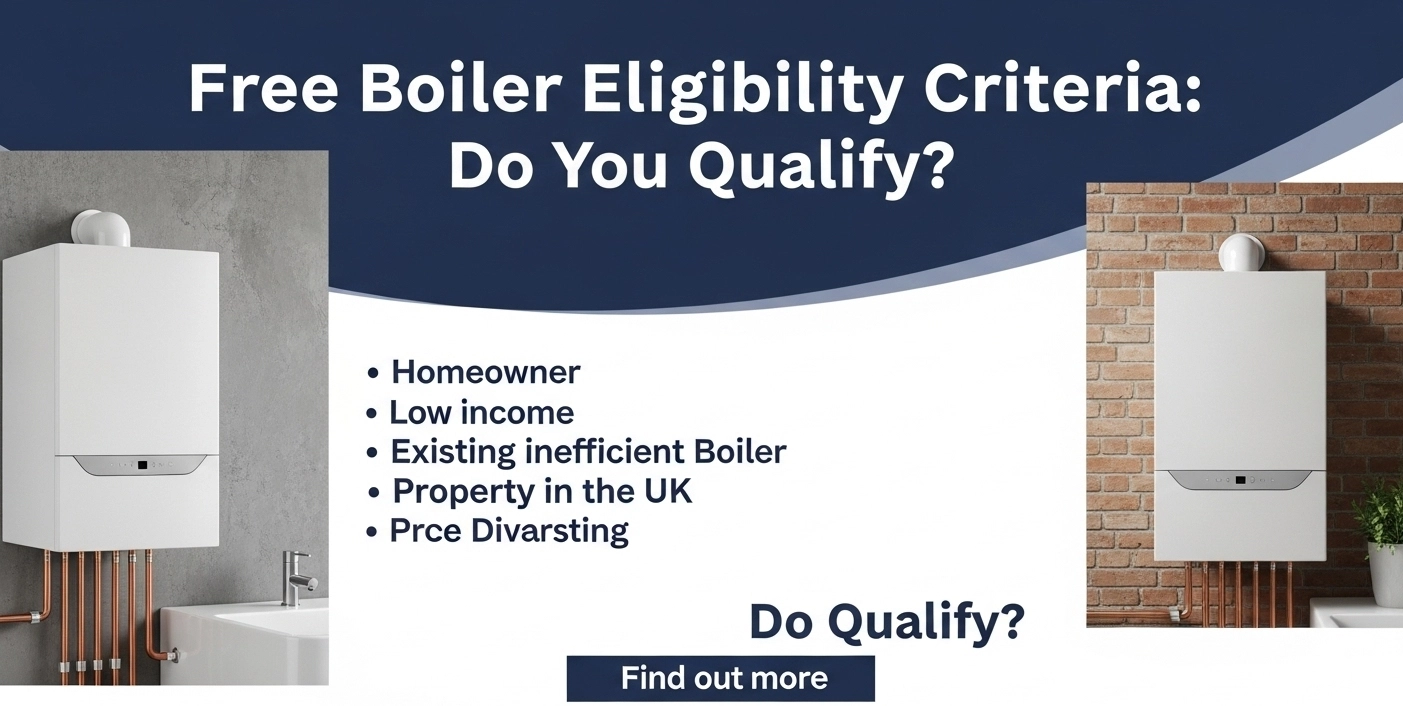 Free Boiler Eligibility Criteria: Do You Qualify?

• Homeowner
• Low income
• Existing inefficient Boiler
• Property in the UK
• Prce Divarsting

Do Qualify?

Find out more